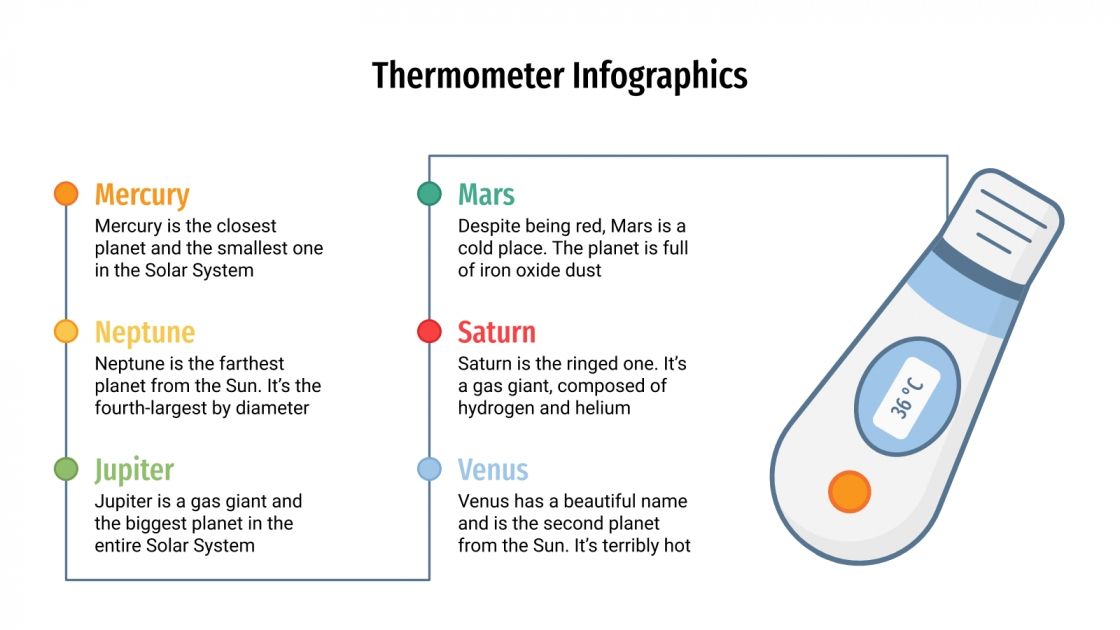 Thermometer Infographics

Mercury
Mercury is the closest planet and the smallest one in the Solar System

Neptune
Neptune is the farthest planet from the Sun. It's the fourth-largest by diameter

Jupiter
Jupiter is a gas giant and the biggest planet in the entire Solar System

Mars
Despite being red, Mars is a cold place. The planet is full of iron oxide dust

Saturn
Saturn is the ringed one. It's a gas giant, composed of hydrogen and helium

Venus
Venus has a beautiful name and is the second planet from the Sun. It's terribly hot

36 °C